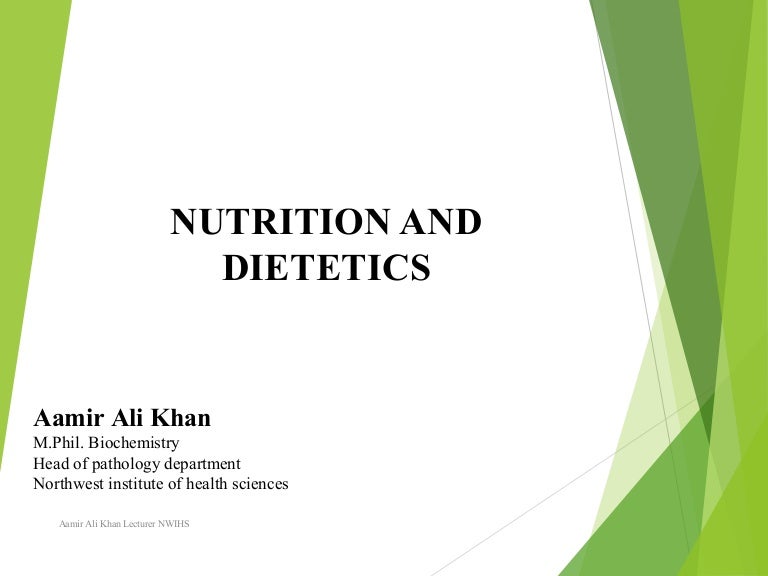 NUTRITION AND DIETETICS

Aamir Ali Khan
M.Phil. Biochemistry
Head of pathology department
Northwest institute of health sciences

Aamir Ali Khan Lecturer NWIHS